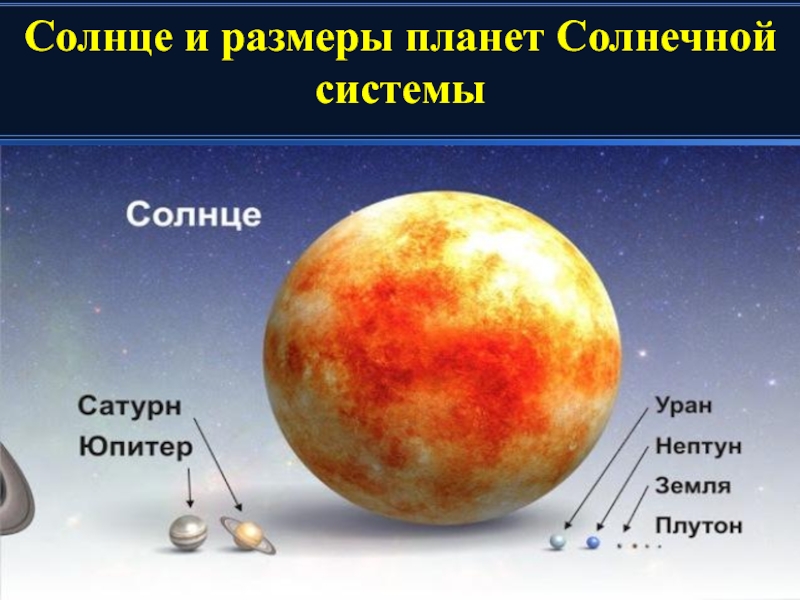 Солнце и размеры планет Солнечной системы

Солнце

Сатурн
Юпитер

Уран
Нептун
Земля
Плутон